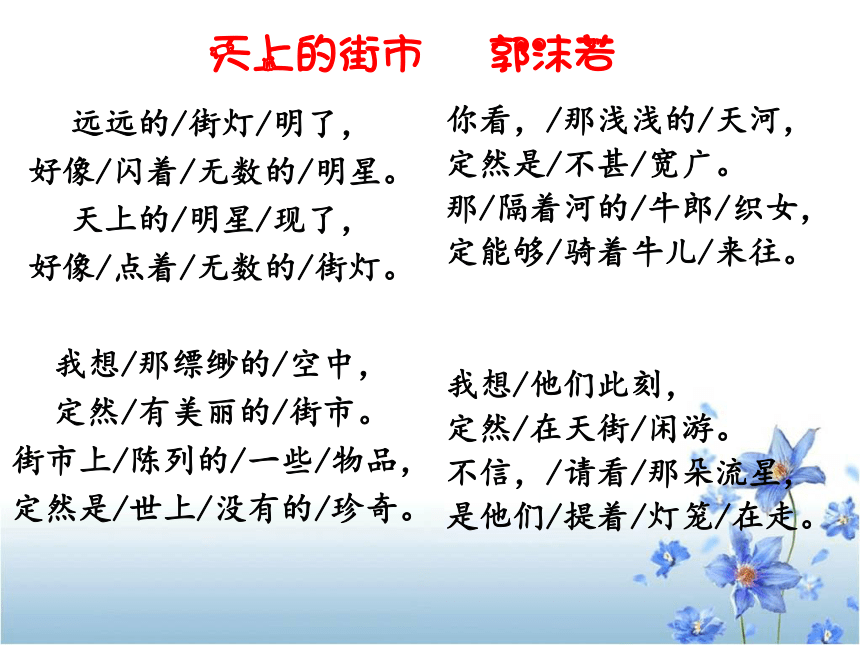 天上的街市　郭沫若

远远的/街灯/明了，
好像/闪着/无数的/明星。
天上的/明星/现了，
好像/点着/无数的/街灯。

我想/那缥缈的/空中，
定然/有美丽的/街市。
街市上/陈列的/一些/物品，
定然是/世上/没有的/珍奇。

你看，/那浅浅的/天河，
定然是/不甚/宽广。
那/隔着河的/牛郎/织女，
定能够/骑着牛儿/来往。

我想/他们此刻，
定然/在天街/闲游。
不信，/请看/那朵流星，
是他们/提着/灯笼/在走。